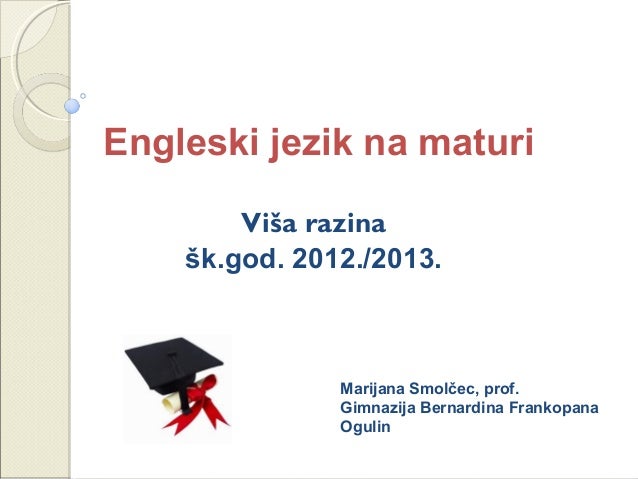 Engleski jezik na maturi

Viša razina
šk.god. 2012./2013.

Marijana Smolčec, prof.
Gimnazija Bernardina Frankopana
Ogulin